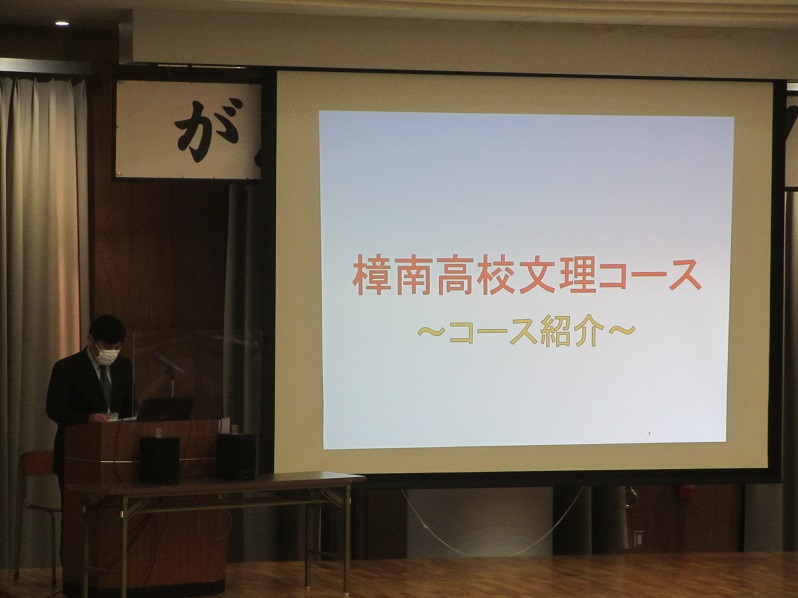 が

樟南高校文理コース
～コース紹介～